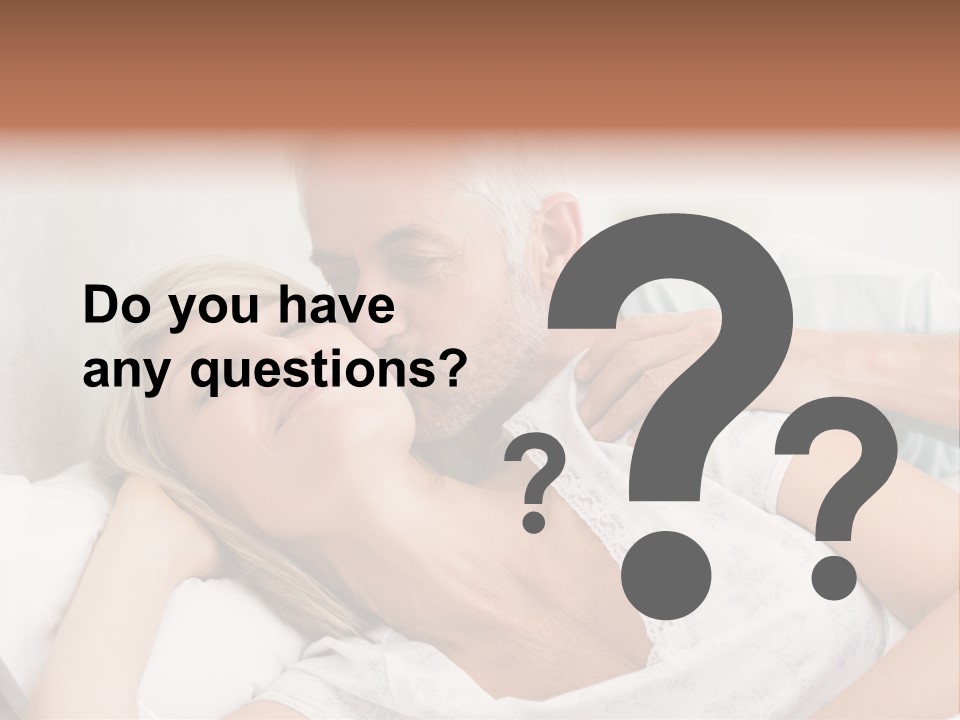 Do you have any questions?

?

?

?